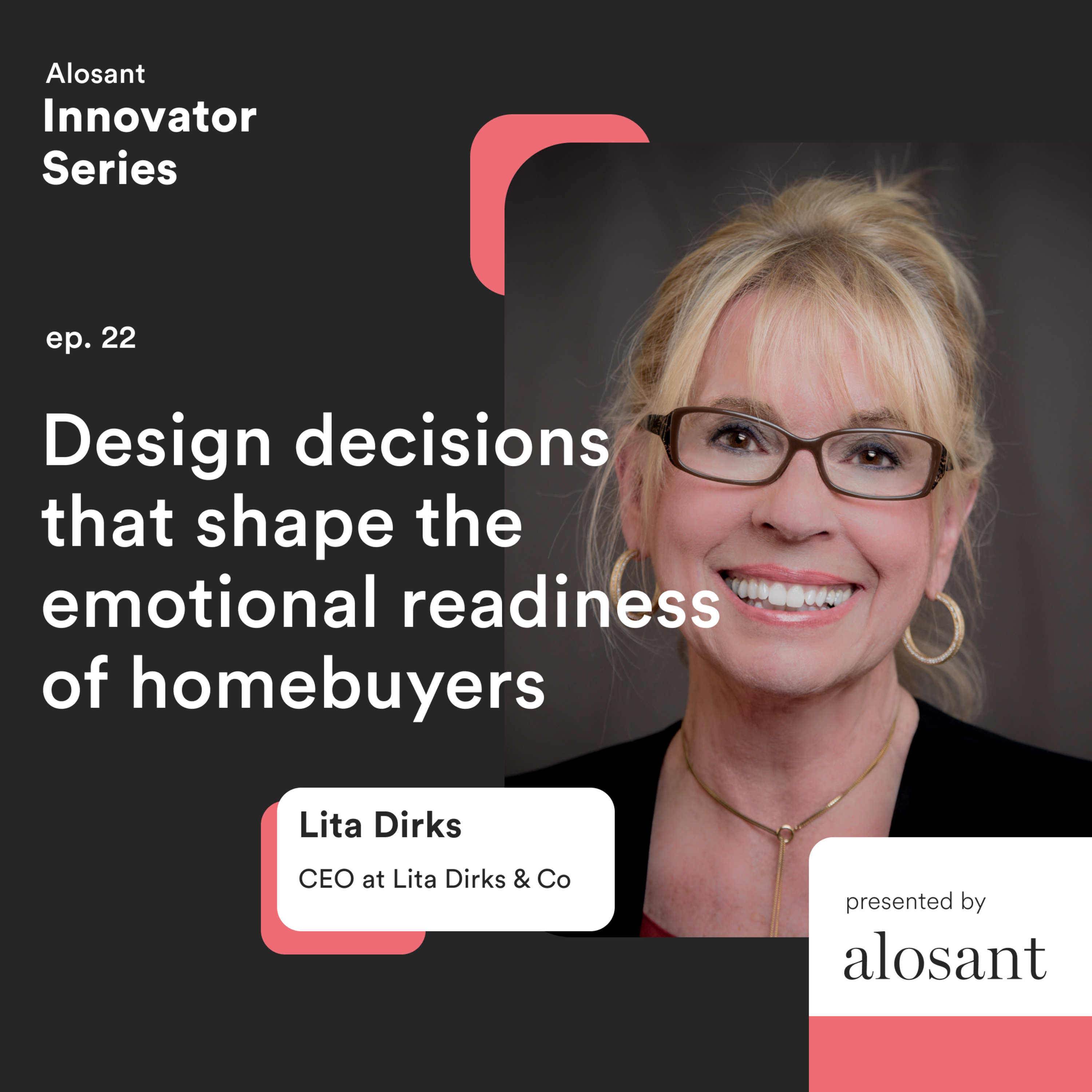 Alosant
Innovator
Series

ep. 22

Design decisions that shape the emotional readiness of homebuyers

Lita Dirks
CEO at Lita Dirks & Co

presented by
alosant